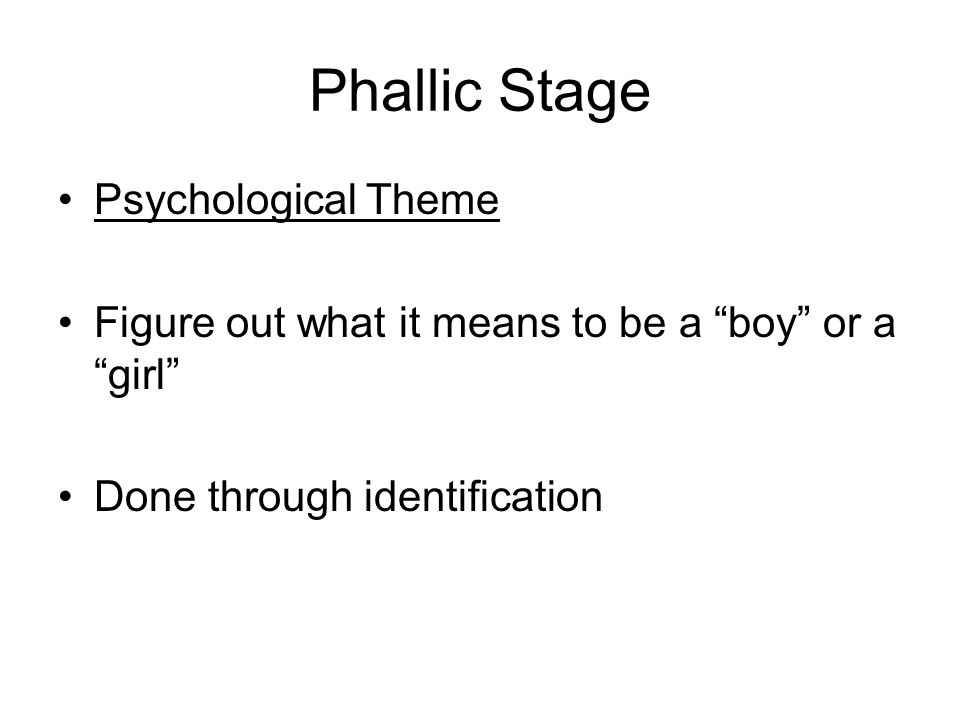 Phallic Stage

• Psychological Theme

• Figure out what it means to be a “boy” or a “girl”

• Done through identification